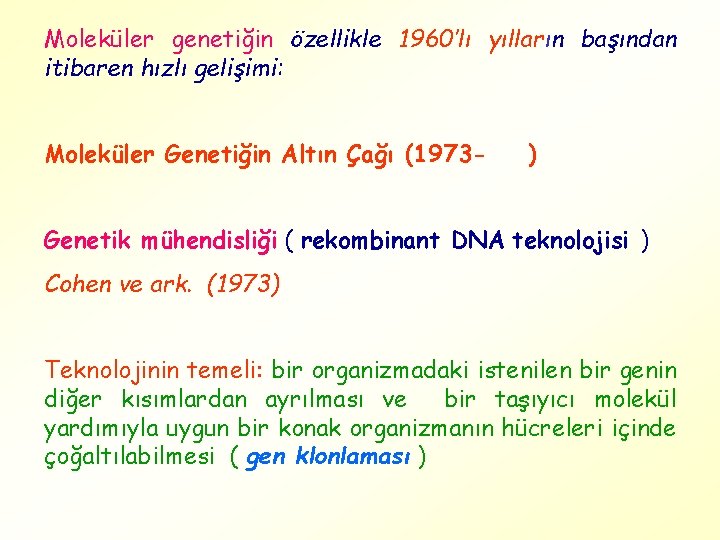 Moleküler genetiğin özellikle 1960'lı yılların başından itibaren hızlı gelişimi:

Moleküler Genetiğin Altın Çağı (1973- )

Genetik mühendisliği ( rekombinant DNA teknolojisi )
Cohen ve ark. (1973)

Teknolojinin temeli: bir organizmadaki istenilen bir genin diğer kısımlardan ayrılması ve bir taşıyıcı molekül yardımıyla uygun bir konak organizmanın hücreleri içinde çoğaltılabilmesi ( gen klonlaması )